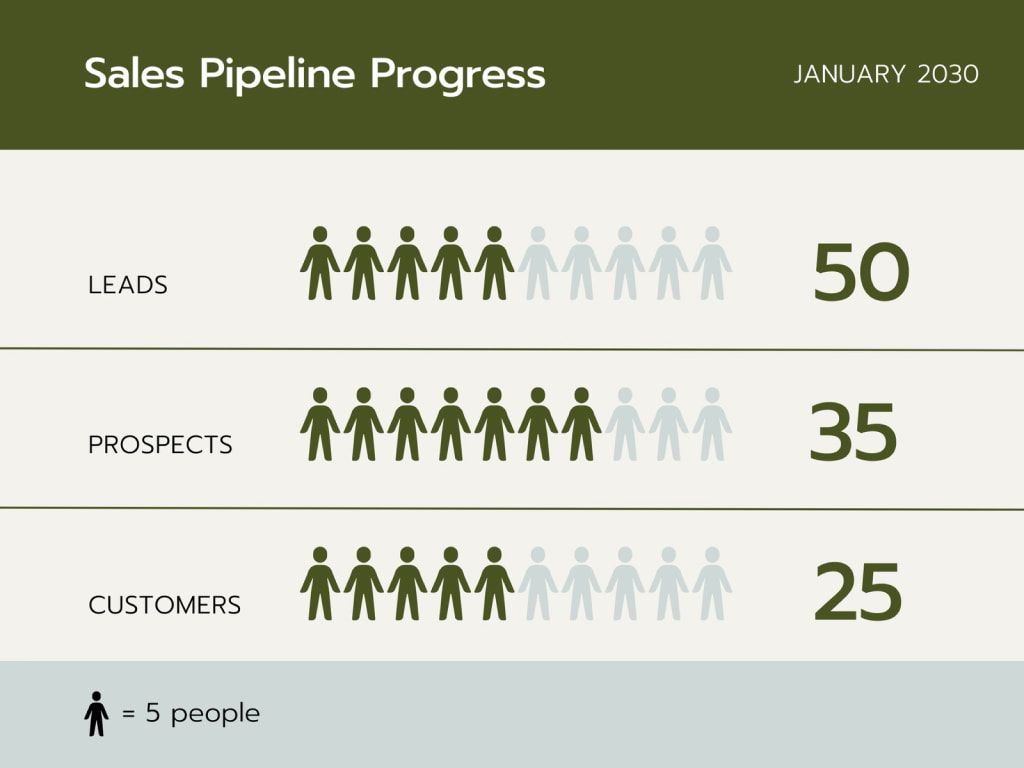 Sales Pipeline Progress

JANUARY 2030

LEADS 50

PROSPECTS 35

CUSTOMERS 25

= 5 people